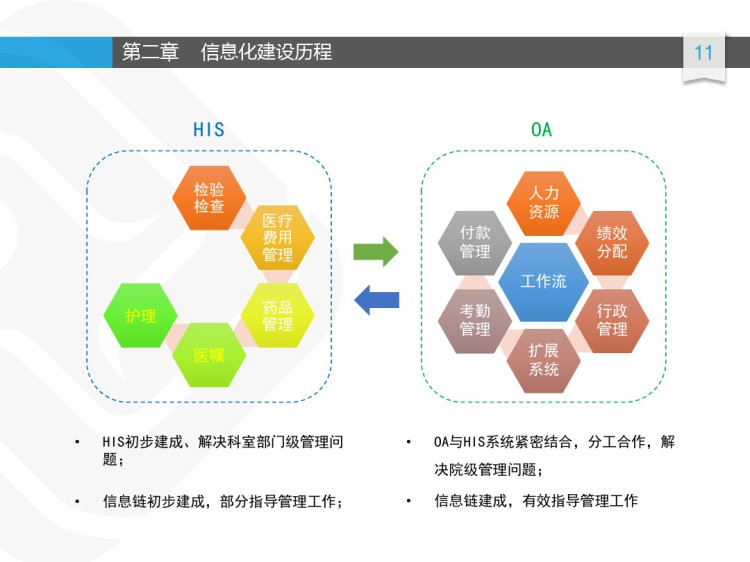 第二章　信息化建设历程

11

HIS

检验检查

医疗费用管理

药品管理

医嘱

护理

OA

人力资源

绩效分配

行政管理

扩展系统

考勤管理

付款管理

工作流

• HIS初步建成、解决科室部门级管理问题；

• 信息链初步建成，部分指导管理工作；

• OA与HIS系统紧密结合，分工合作，解决院级管理问题；

• 信息链建成，有效指导管理工作